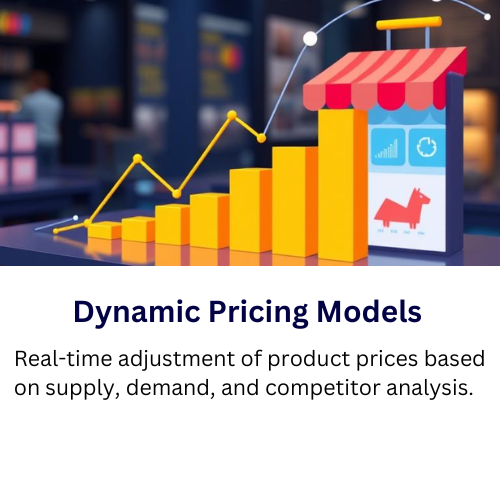 Dynamic Pricing Models

Real-time adjustment of product prices based on supply, demand, and competitor analysis.